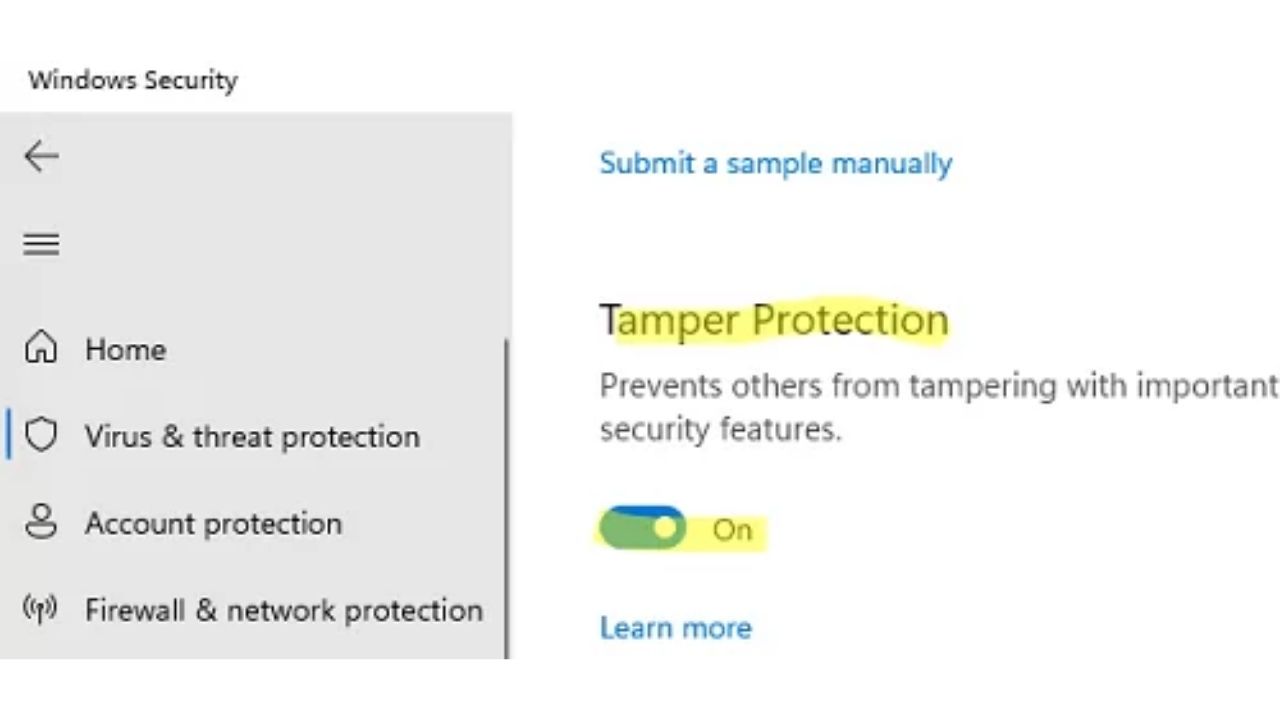 Windows Security

Home

Virus & threat protection

Account protection

Firewall & network protection

Submit a sample manually

Tamper Protection

Prevents others from tampering with important security features.

On

Learn more